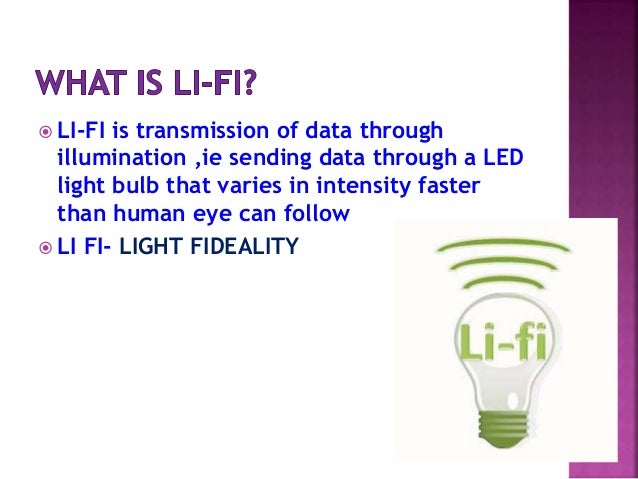 WHAT IS LI-FI?

LI-FI is transmission of data through illumination ,ie sending data through a LED light bulb that varies in intensity faster than human eye can follow

LI FI- LIGHT FIDEALITY

Li-fi